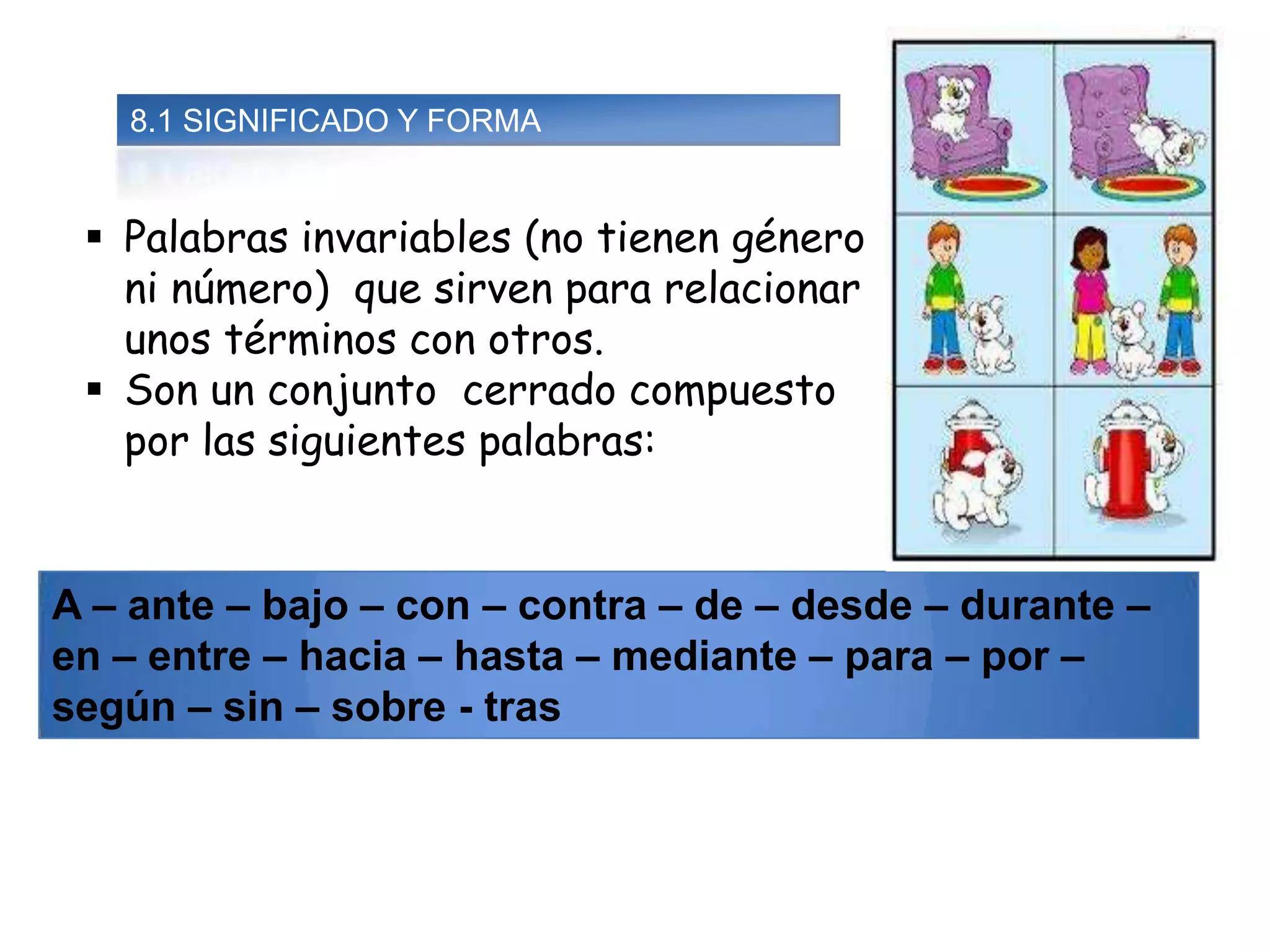 8.1 SIGNIFICADO Y FORMA

▪ Palabras invariables (no tienen género ni número) que sirven para relacionar unos términos con otros.
▪ Son un conjunto cerrado compuesto por las siguientes palabras:

A – ante – bajo – con – contra – de – desde – durante – en – entre – hacia – hasta – mediante – para – por – según – sin – sobre - tras